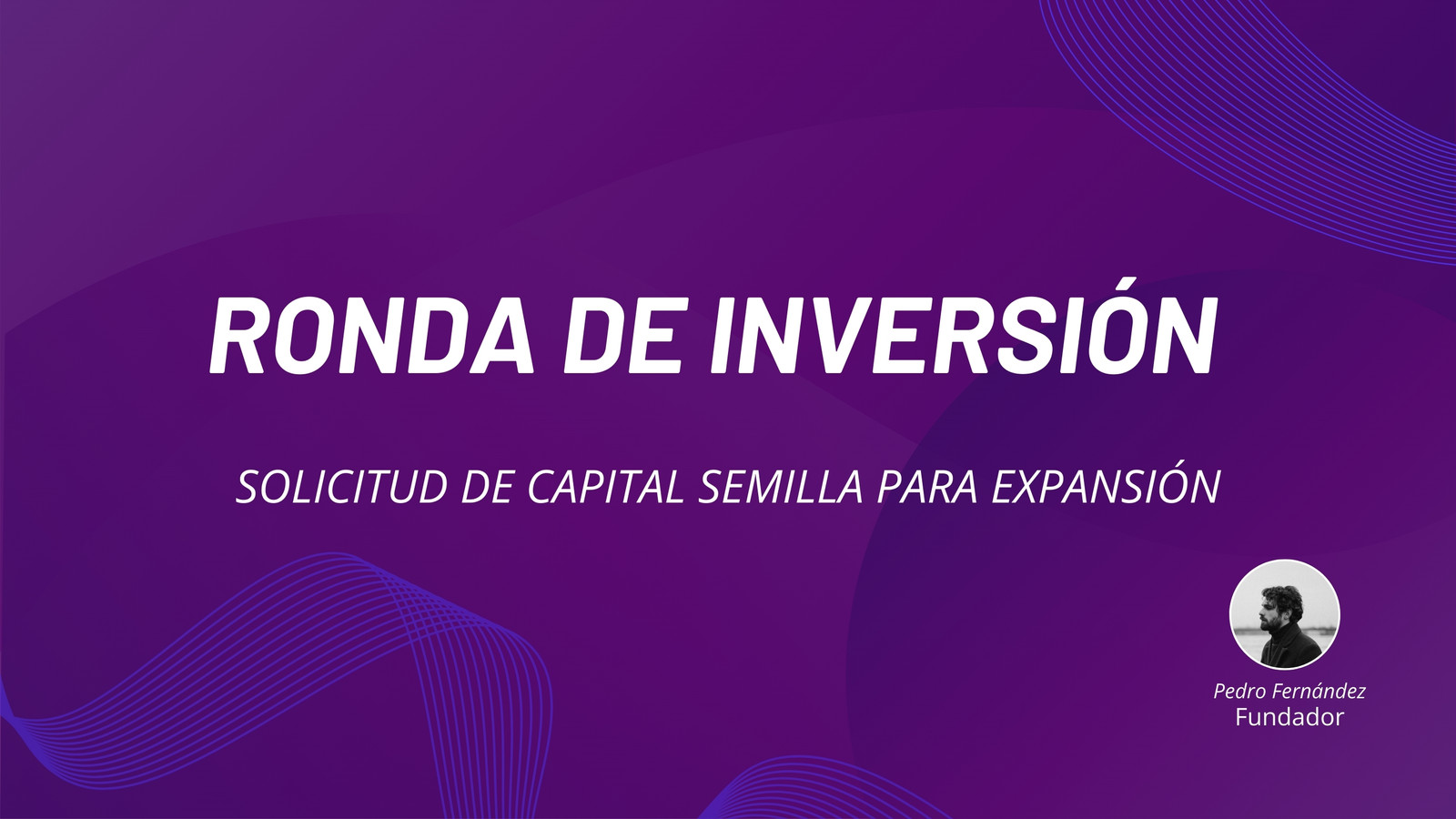 RONDA DE INVERSIÓN

SOLICITUD DE CAPITAL SEMILLA PARA EXPANSIÓN

Pedro Fernández
Fundador